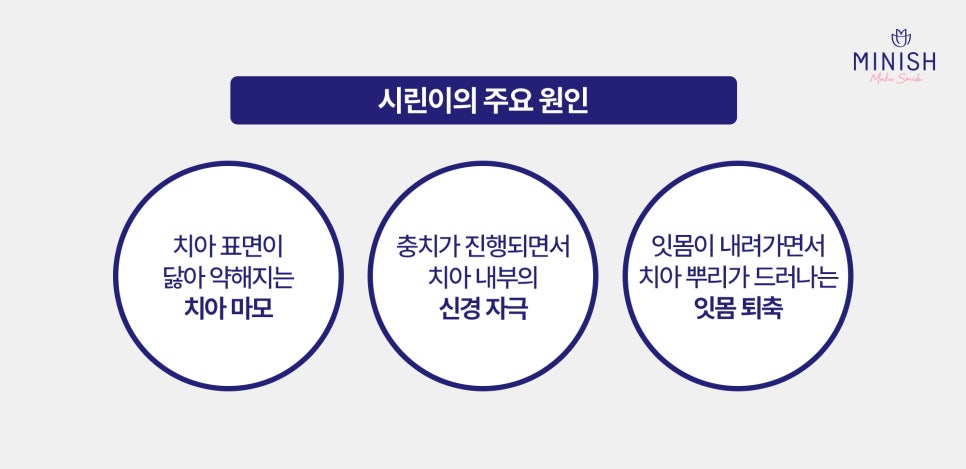 MINISH
Make Smile

시린이의 주요 원인

치아 표면이 닳아 약해지는
치아 마모

충치가 진행되면서 치아 내부의
신경 자극

잇몸이 내려가면서 치아 뿌리가 드러나는
잇몸 퇴축